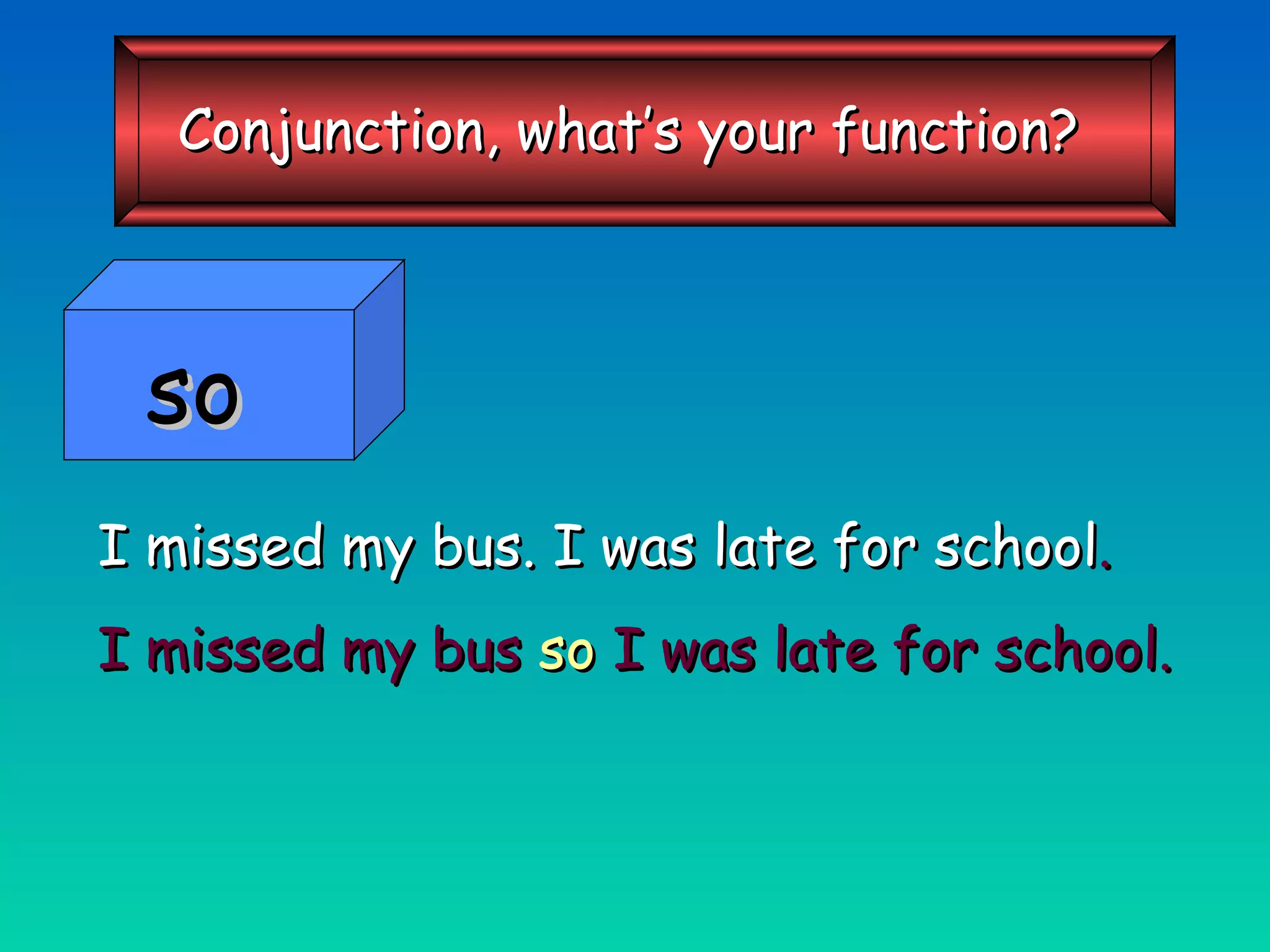 Conjunction, what's your function?

so

I missed my bus. I was late for school.

I missed my bus so I was late for school.